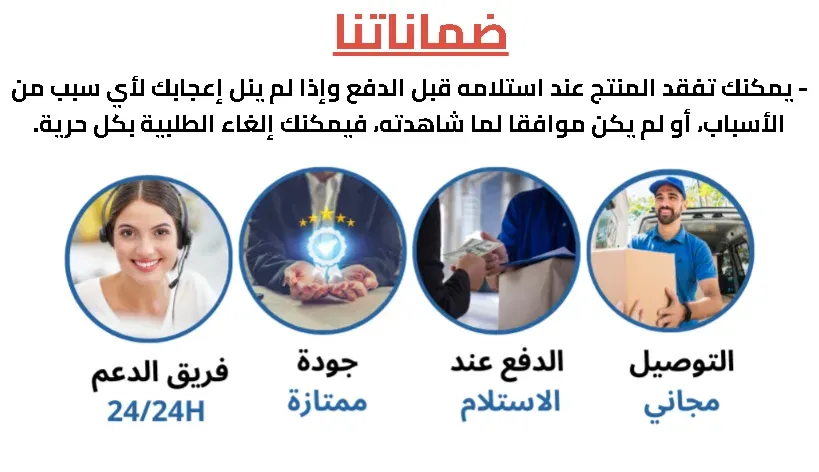 ضماناتنا

- يمكنك تفقد المنتج عند استلامه قبل الدفع وإذا لم ينل إعجابك لأي سبب من الأسباب، أو لم يكن موافقا لما شاهدته، فيمكنك إلغاء الطلبية بكل حرية.

التوصيل
مجاني

الدفع عند
الاستلام

جودة
ممتازة

فريق الدعم
24/24H